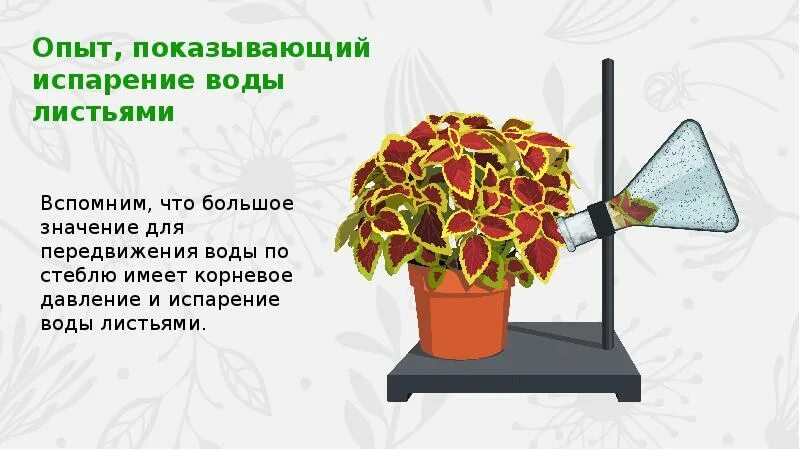 Опыт, показывающий испарение воды листьями

Вспомним, что большое значение для передвижения воды по стеблю имеет корневое давление и испарение воды листьями.